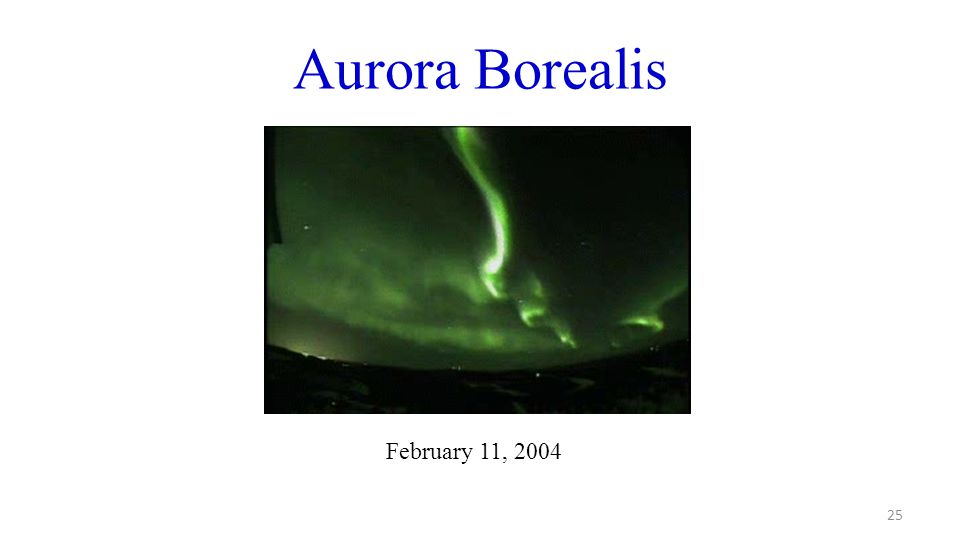 Aurora Borealis

February 11, 2004

25